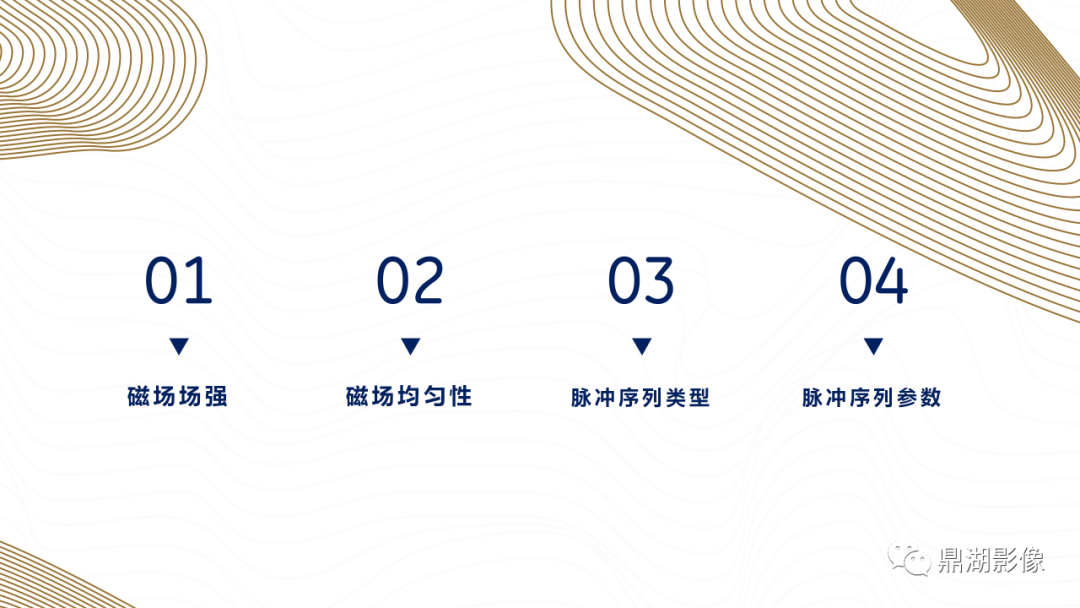 01
▼
磁场场强

02
▼
磁场均匀性

03
▼
脉冲序列类型

04
▼
脉冲序列参数

鼎湖影像